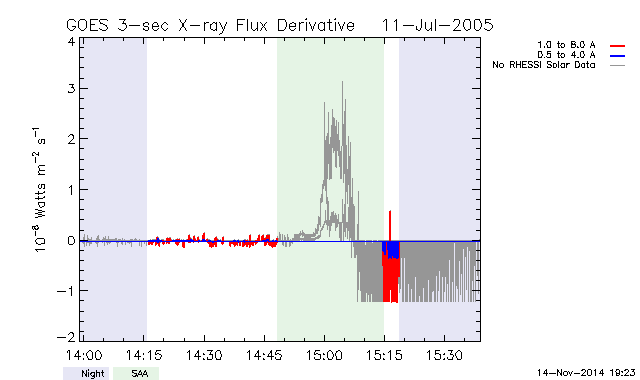 GOES 3-sec X-ray Flux Derivative 11-Jul-2005

1.0 to 8.0 A
0.5 to 4.0 A
No RHESSI Solar Data

$10^{-8}$ Watts $m^{-2}$ $s^{-1}$

4
3
2
1
0
−1
−2

14:00 14:15 14:30 14:45 15:00 15:15 15:30

Night SAA

14-Nov-2014 19:23